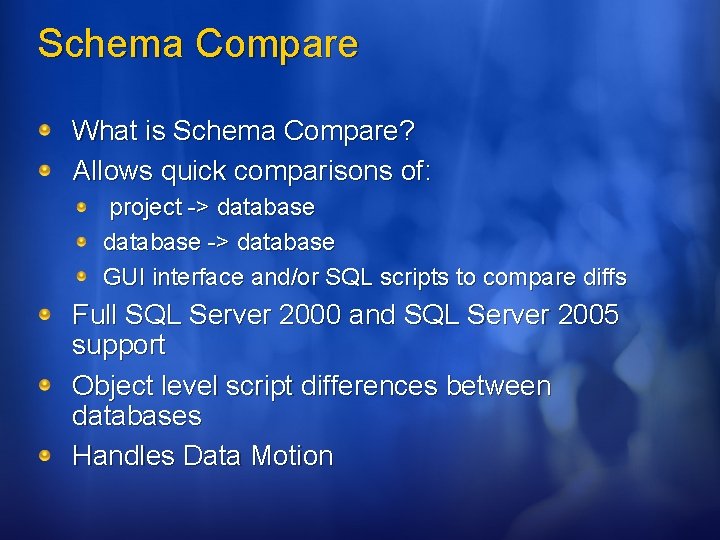 Schema Compare

What is Schema Compare?

Allows quick comparisons of:

project -> database

database -> database

GUI interface and/or SQL scripts to compare diffs

Full SQL Server 2000 and SQL Server 2005 support

Object level script differences between databases

Handles Data Motion